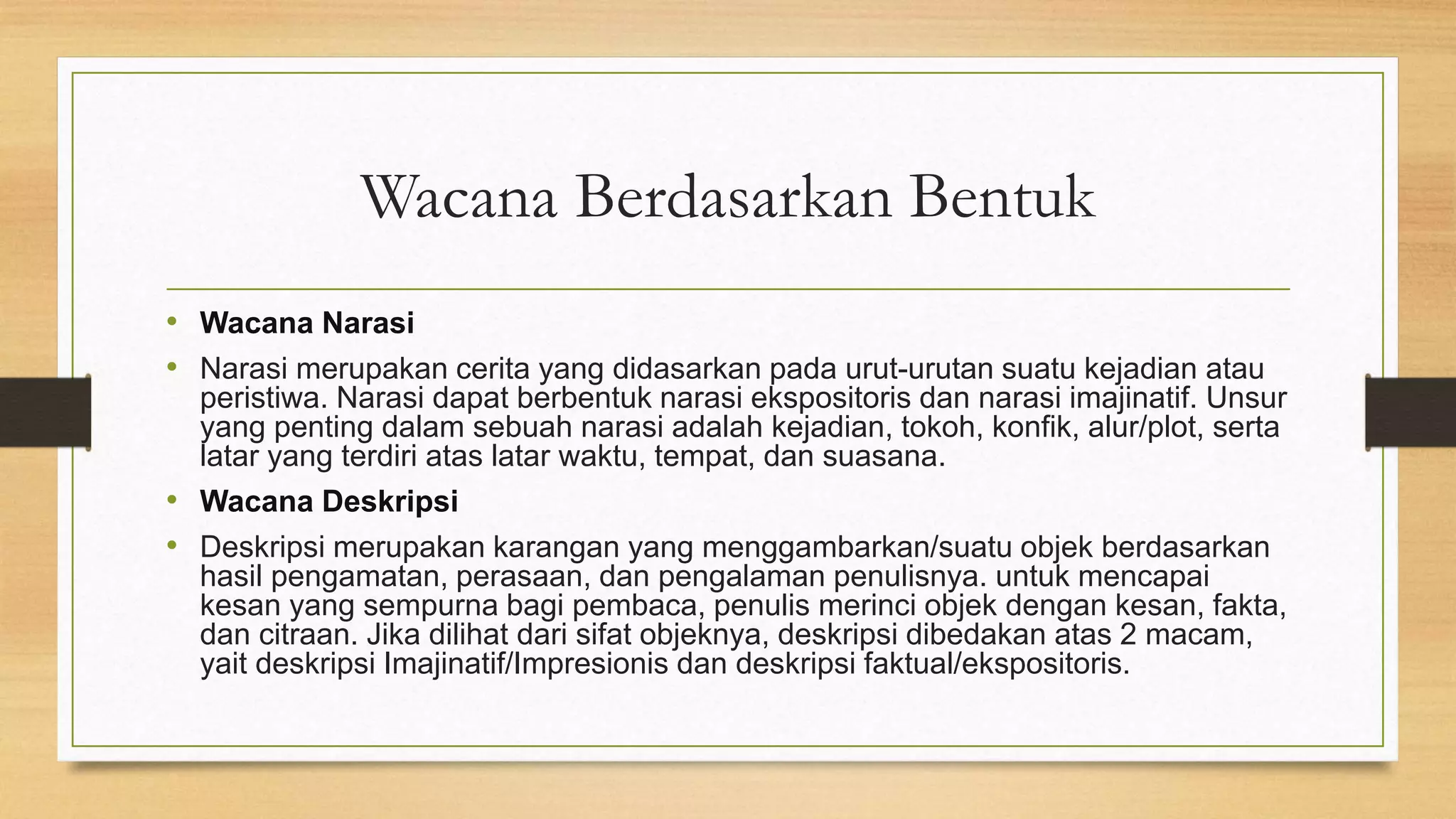 Wacana Berdasarkan Bentuk

• **Wacana Narasi**
• Narasi merupakan cerita yang didasarkan pada urut-urutan suatu kejadian atau peristiwa. Narasi dapat berbentuk narasi ekspositoris dan narasi imajinatif. Unsur yang penting dalam sebuah narasi adalah kejadian, tokoh, konfik, alur/plot, serta latar yang terdiri atas latar waktu, tempat, dan suasana.
• **Wacana Deskripsi**
• Deskripsi merupakan karangan yang menggambarkan/suatu objek berdasarkan hasil pengamatan, perasaan, dan pengalaman penulisnya. untuk mencapai kesan yang sempurna bagi pembaca, penulis merinci objek dengan kesan, fakta, dan citraan. Jika dilihat dari sifat objeknya, deskripsi dibedakan atas 2 macam, yait deskripsi Imajinatif/Impresionis dan deskripsi faktual/ekspositoris.